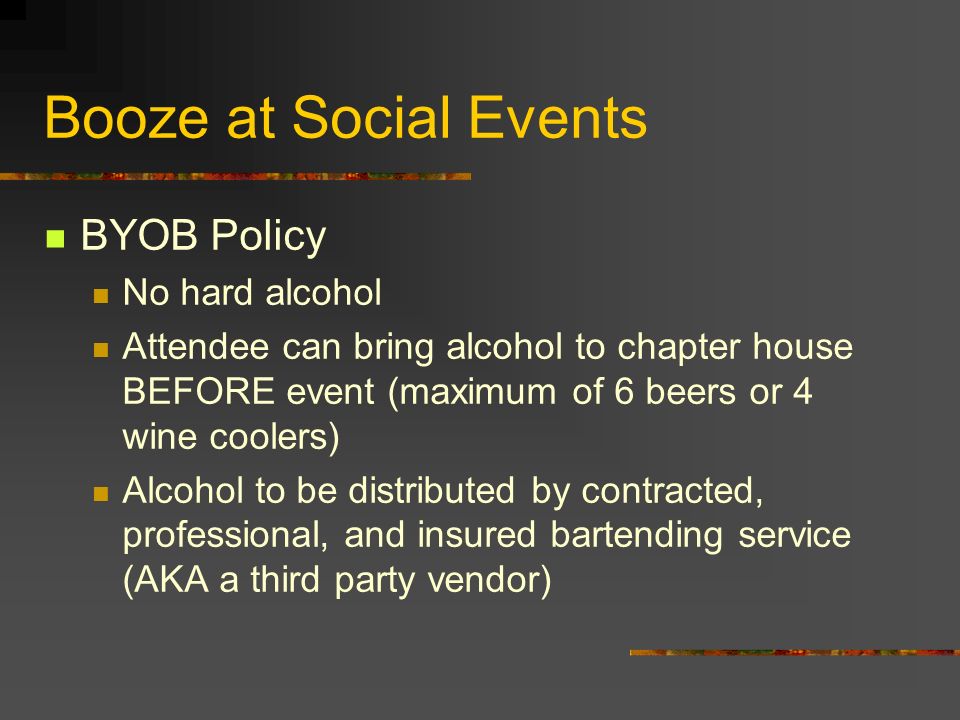 Booze at Social Events

- BYOB Policy
  - No hard alcohol
  - Attendee can bring alcohol to chapter house BEFORE event (maximum of 6 beers or 4 wine coolers)
  - Alcohol to be distributed by contracted, professional, and insured bartending service (AKA a third party vendor)